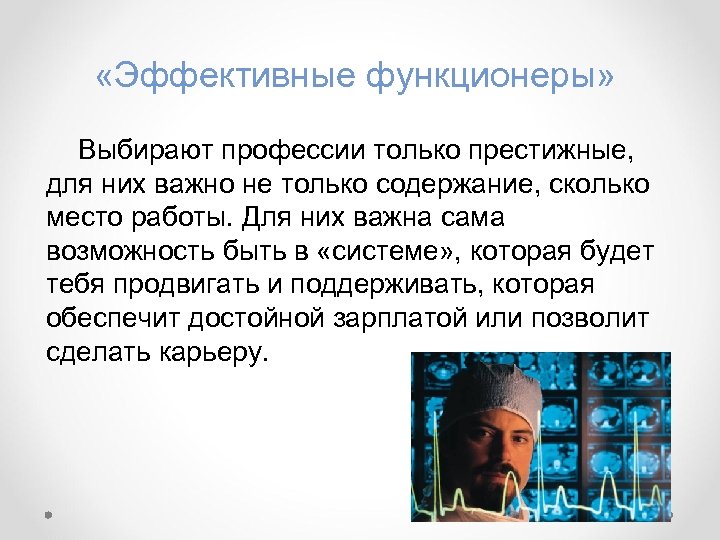 «Эффективные функционеры»

Выбирают профессии только престижные, для них важно не только содержание, сколько место работы. Для них важна сама возможность быть в «системе», которая будет тебя продвигать и поддерживать, которая обеспечит достойной зарплатой или позволит сделать карьеру.